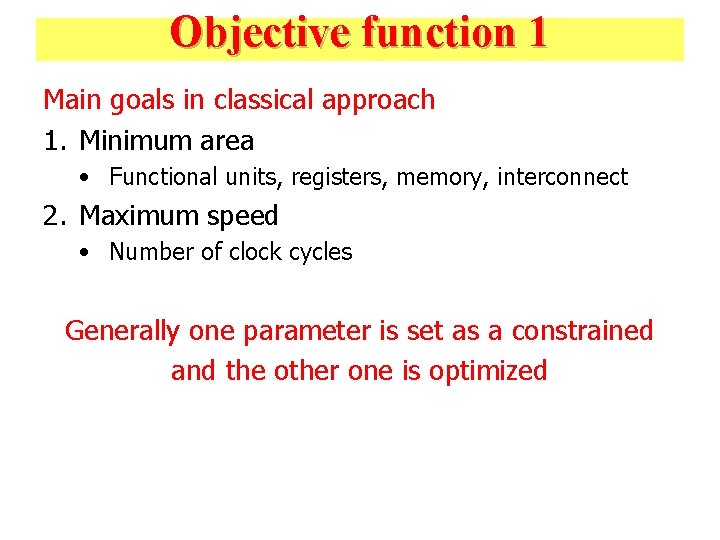 Objective function 1

Main goals in classical approach

1. Minimum area
• Functional units, registers, memory, interconnect

2. Maximum speed
• Number of clock cycles

Generally one parameter is set as a constrained and the other one is optimized